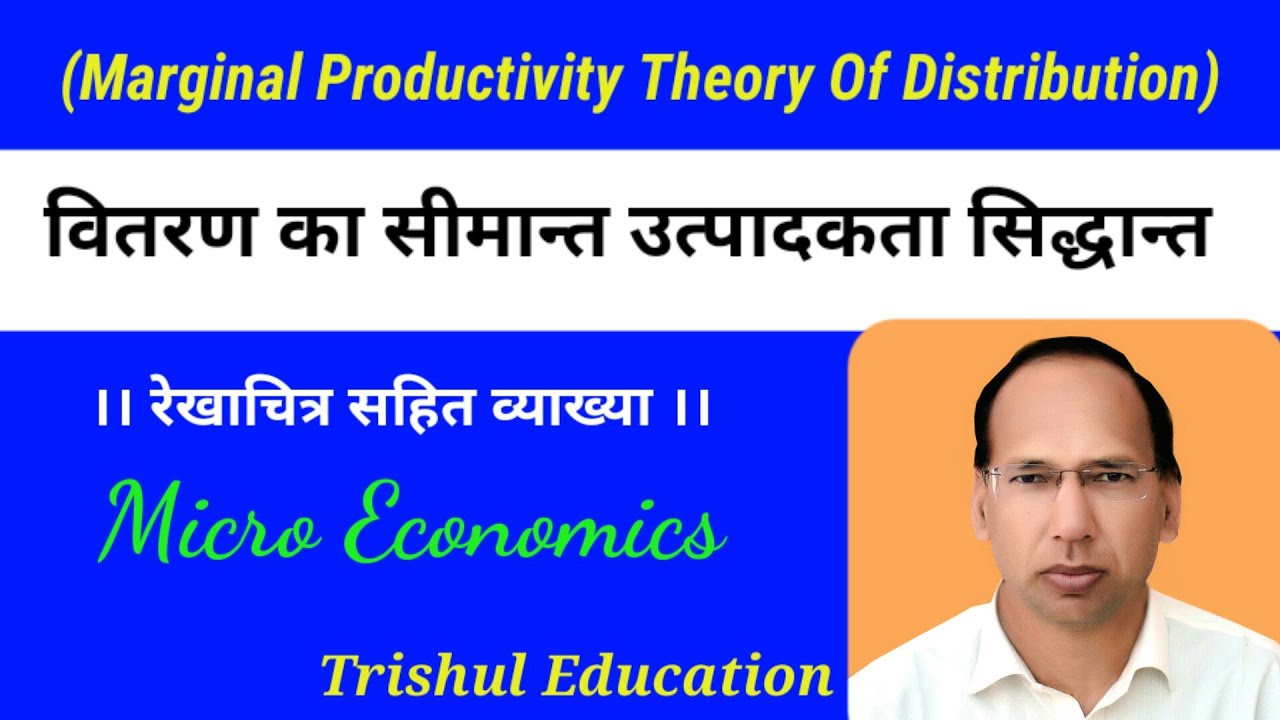 (Marginal Productivity Theory Of Distribution)

वितरण का सीमान्त उत्पादकता सिद्धान्त

।। रेखाचित्र सहित व्याख्या ।।

Micro Economics

Trishul Education